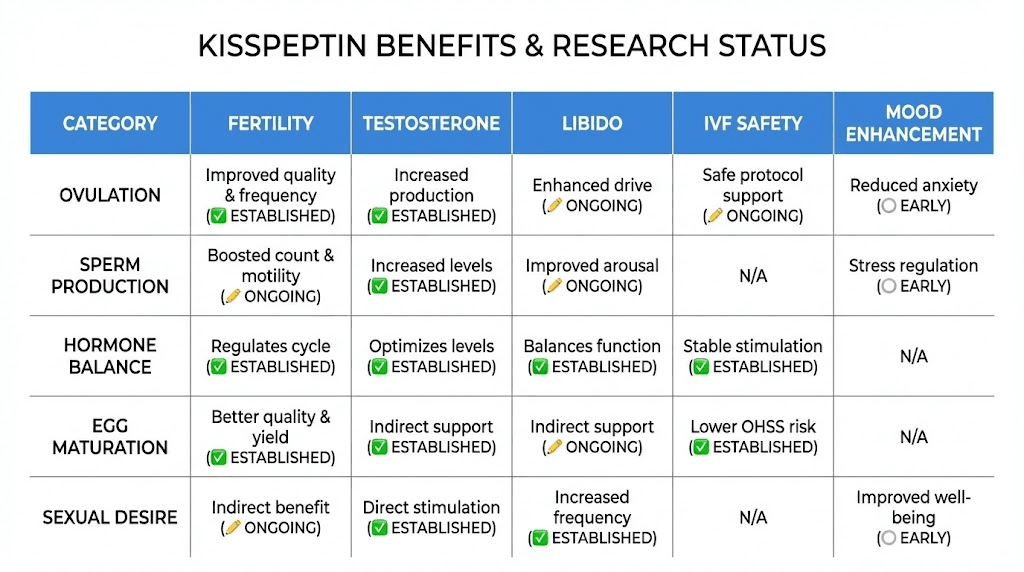 KISSPEPTIN BENEFITS & RESEARCH STATUS

| CATEGORY | FERTILITY | TESTOSTERONE | LIBIDO | IVF SAFETY | MOOD ENHANCEMENT |
|---|---|---|---|---|---|
| OVULATION | Improved quality & frequency (✅ ESTABLISHED) | Increased production (✅ ESTABLISHED) | Enhanced drive (✏️ ONGOING) | Safe protocol support (✏️ ONGOING) | Reduced anxiety (○ EARLY) |
| SPERM PRODUCTION | Boosted count & motility (✏️ ONGOING) | Increased levels (✅ ESTABLISHED) | Improved arousal (✏️ ONGOING) | N/A | Stress regulation (○ EARLY) |
| HORMONE BALANCE | Regulates cycle (✅ ESTABLISHED) | Optimizes levels (✅ ESTABLISHED) | Balances function (✅ ESTABLISHED) | Stable stimulation (✅ ESTABLISHED) | N/A |
| EGG MATURATION | Better quality & yield (✅ ESTABLISHED) | Indirect support (✅ ESTABLISHED) | Indirect support (✏️ ONGOING) | Lower OHSS risk (✅ ESTABLISHED) | N/A |
| SEXUAL DESIRE | Indirect benefit (✏️ ONGOING) | Direct stimulation (✅ ESTABLISHED) | Increased frequency (✅ ESTABLISHED) | N/A | Improved well-being (○ EARLY) |